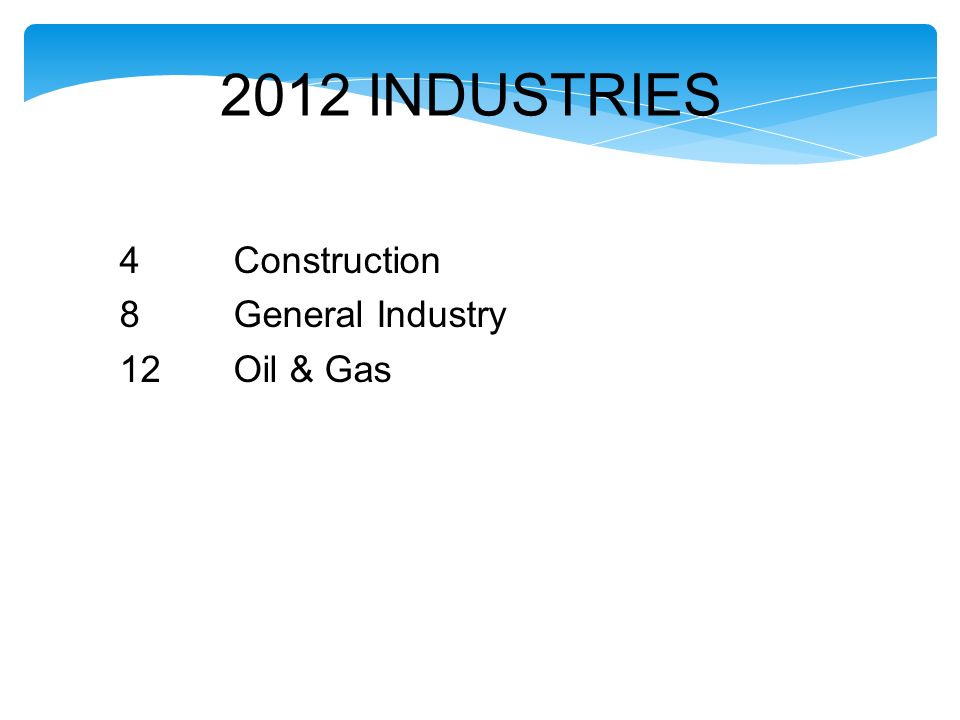 2012 INDUSTRIES

4 Construction
8 General Industry
12 Oil & Gas